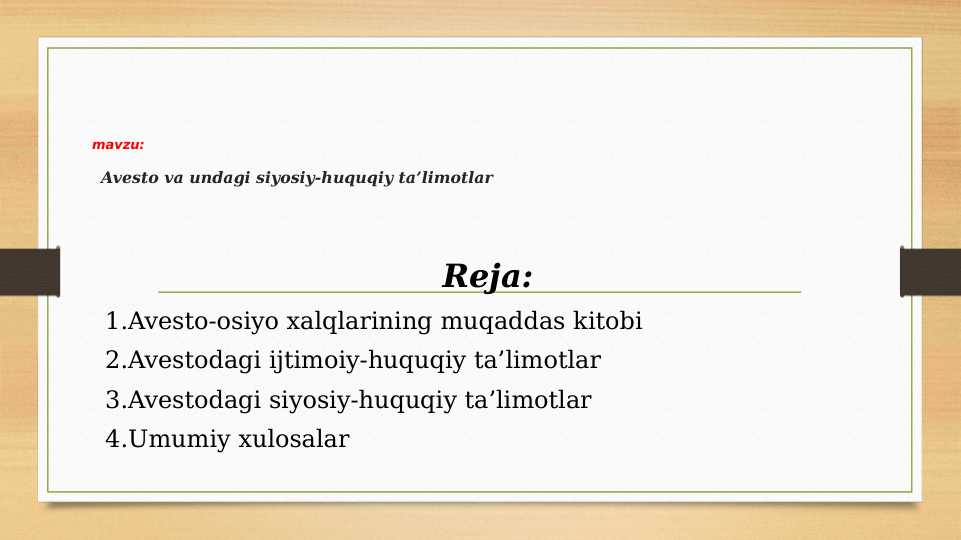 mavzu:

Avesto va undagi siyosiy-huquqiy ta’limotlar

Reja:

1.Avesto-osiyo xalqlarining muqaddas kitobi
2.Avestodagi ijtimoiy-huquqiy ta’limotlar
3.Avestodagi siyosiy-huquqiy ta’limotlar
4.Umumiy xulosalar